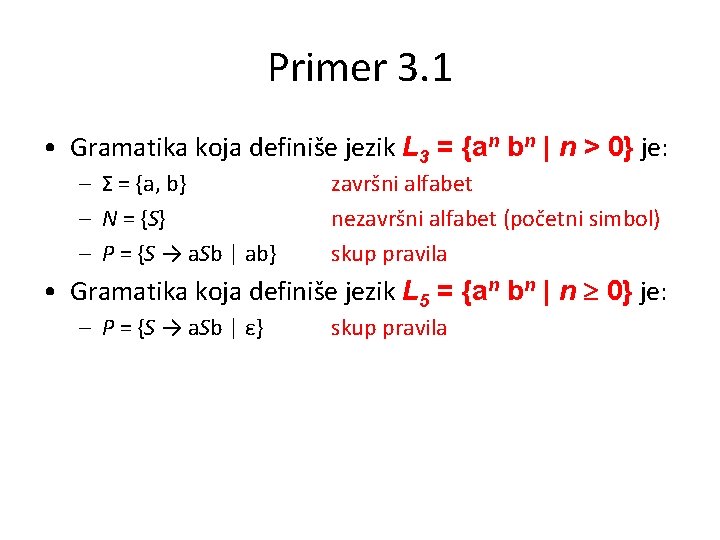 Primer 3.1

• Gramatika koja definiše jezik $L_3 = \{a^n b^n \mid n > 0\}$ je:
– $\Sigma = \{a, b\}$ završni alfabet
– $N = \{S\}$ nezavršni alfabet (početni simbol)
– $P = \{S \rightarrow aSb \mid ab\}$ skup pravila
• Gramatika koja definiše jezik $L_5 = \{a^n b^n \mid n \geq 0\}$ je:
– $P = \{S \rightarrow aSb \mid \varepsilon\}$ skup pravila